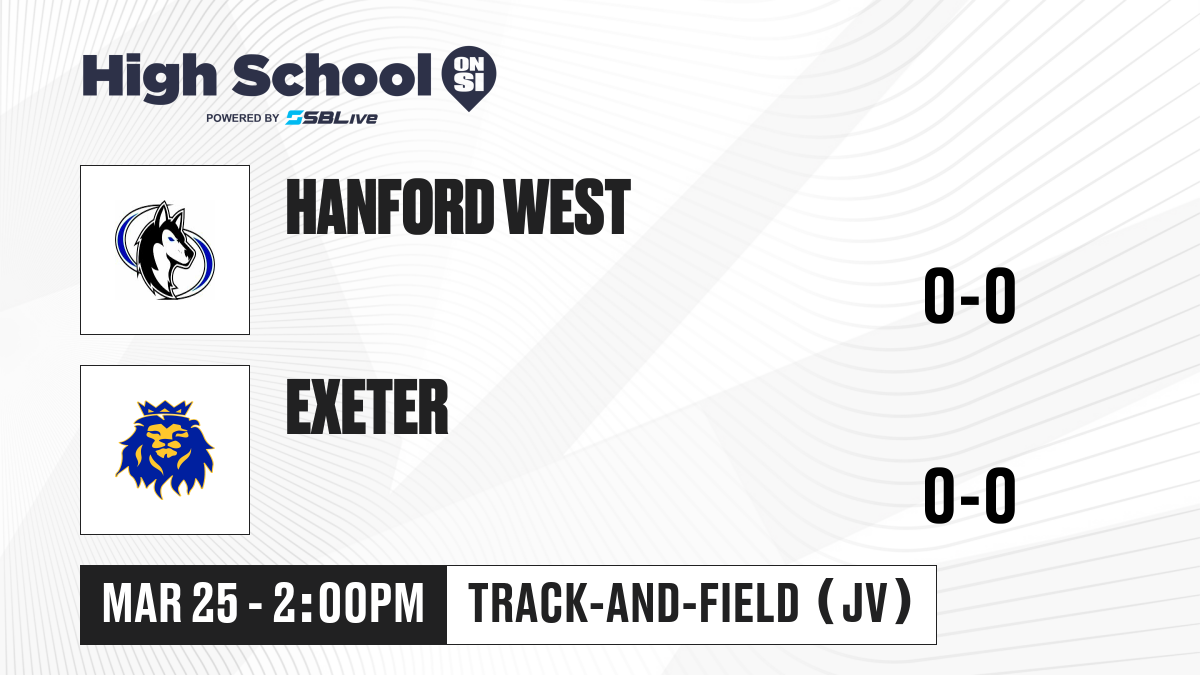 High School ON SI
POWERED BY SBLive

HANFORD WEST
0-0

EXETER
0-0

MAR 25 - 2:00PM
TRACK-AND-FIELD (JV)